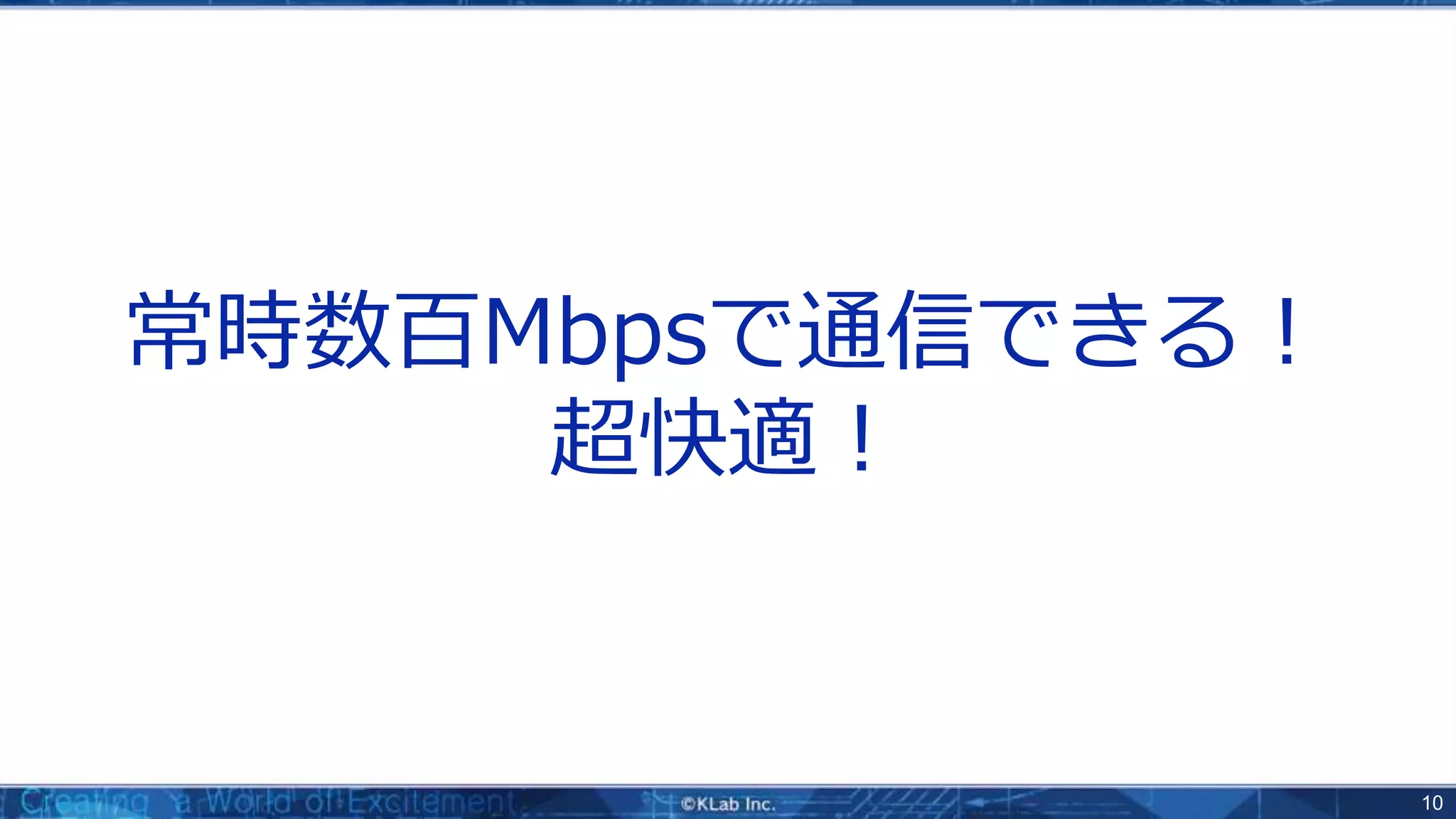 常時数百Mbpsで通信できる！
超快適！

Creating a World of Excitement

©KLab Inc.

10